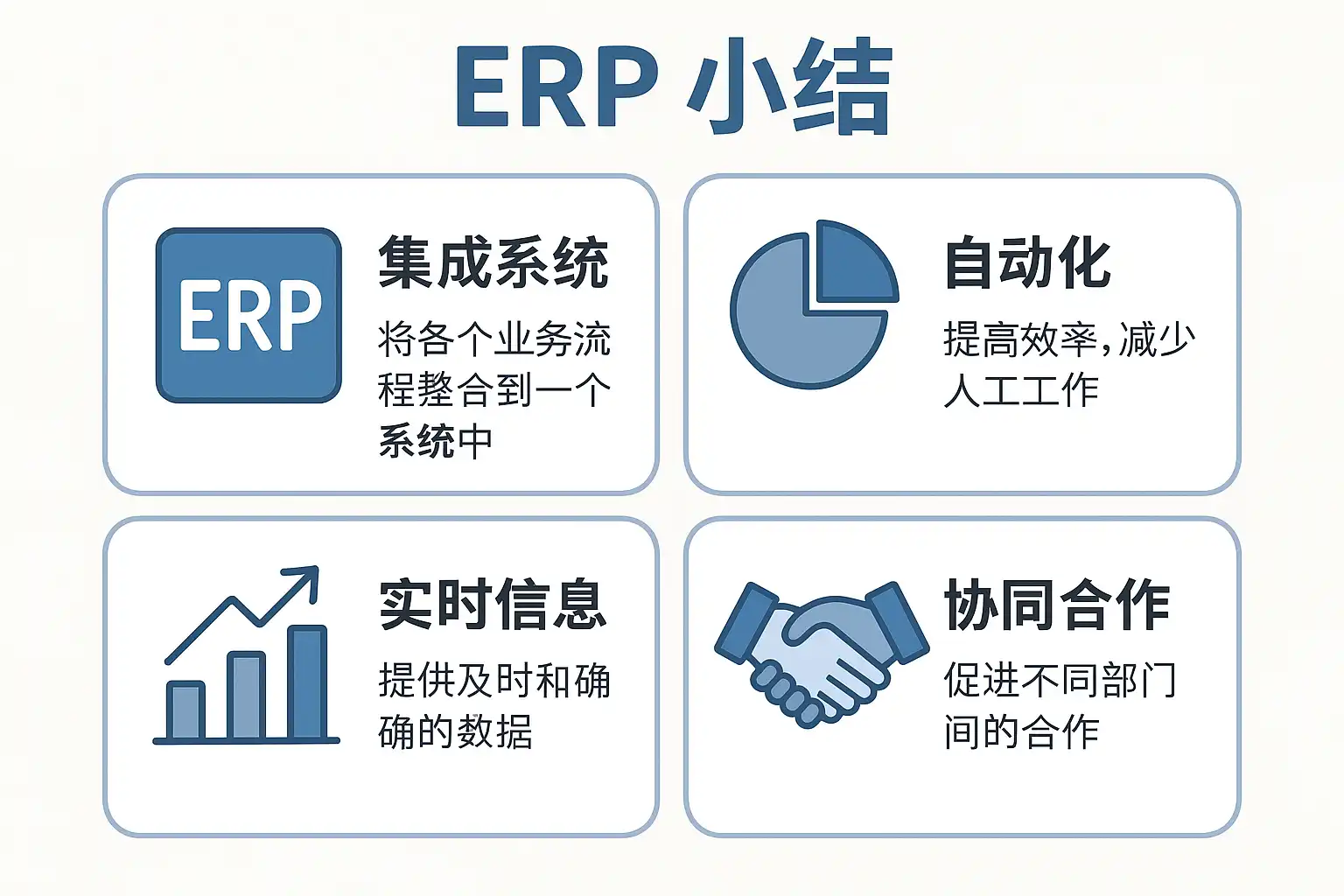 ERP 小结

ERP

集成系统

将各个业务流程整合到一个系统中

自动化

提高效率，减少人工工作

实时信息

提供及时和确确的数据

协同合作

促进不同部门间的合作